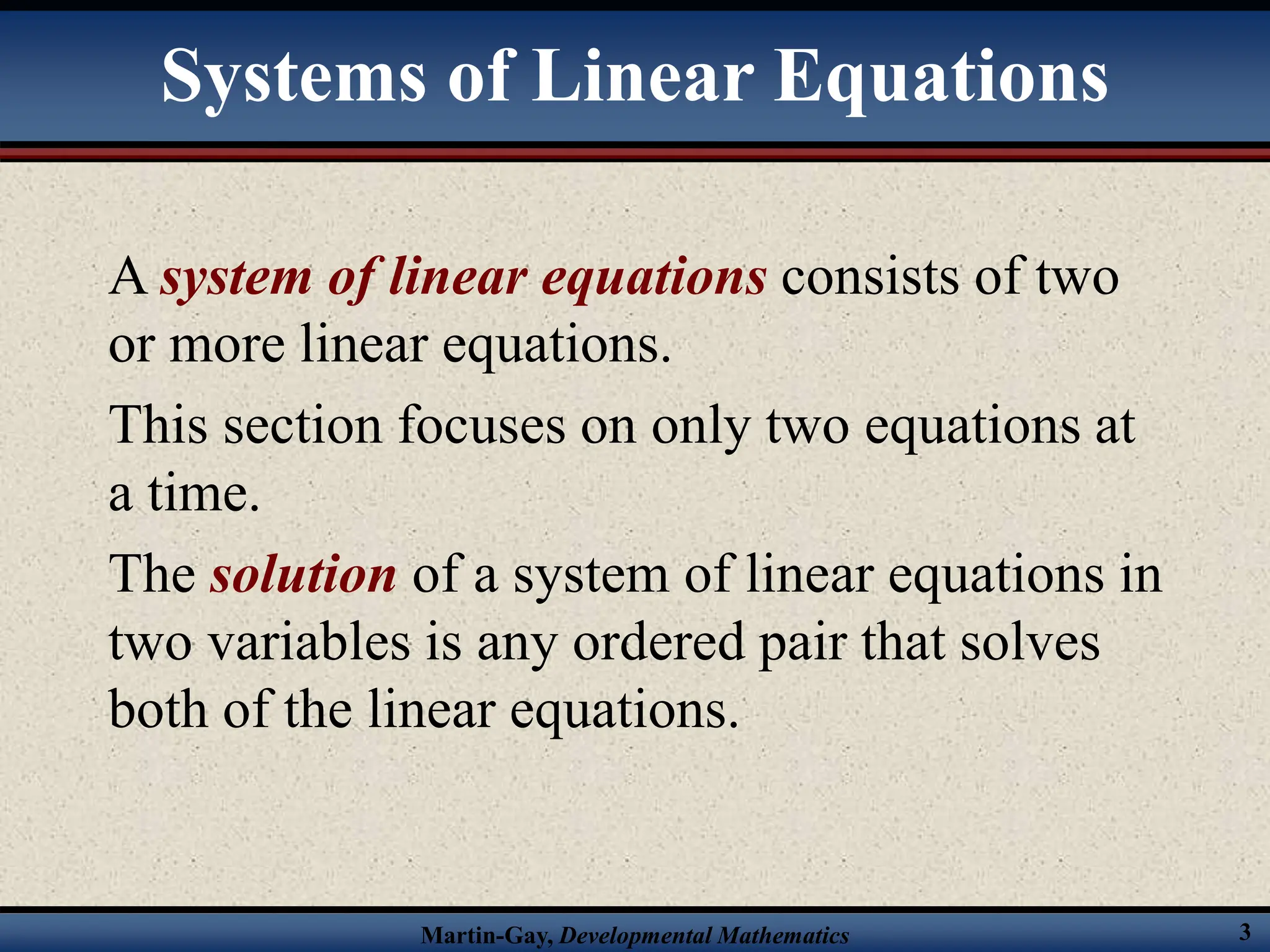 Systems of Linear Equations

A system of linear equations consists of two or more linear equations.

This section focuses on only two equations at a time.

The solution of a system of linear equations in two variables is any ordered pair that solves both of the linear equations.

Martin-Gay, Developmental Mathematics

3